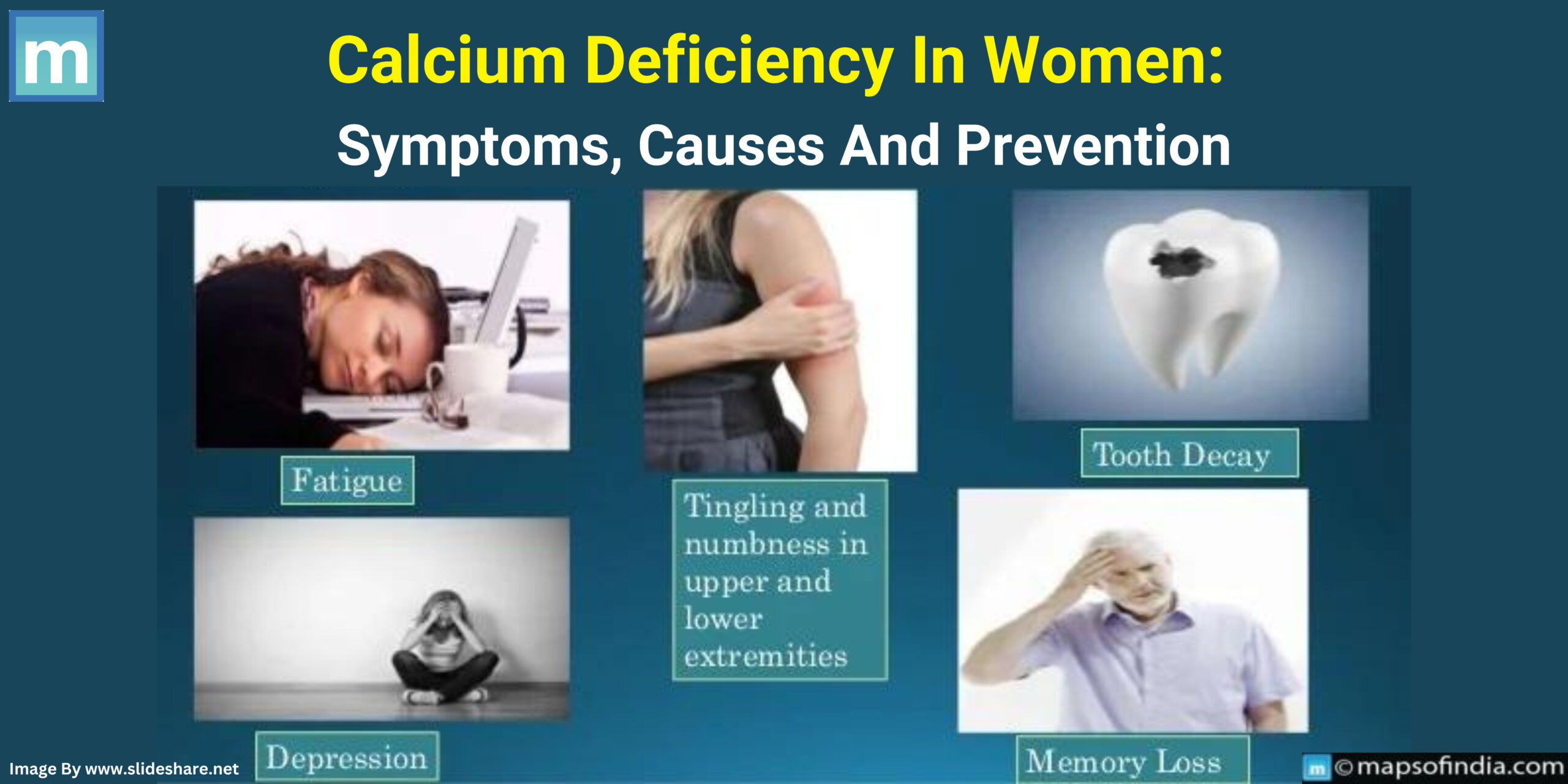 m

Calcium Deficiency In Women:
Symptoms, Causes And Prevention

Fatigue

Tingling and numbness in upper and lower extremities

Tooth Decay

Depression

Memory Loss

Image By www.slideshare.net

m ©mapsofindia.com